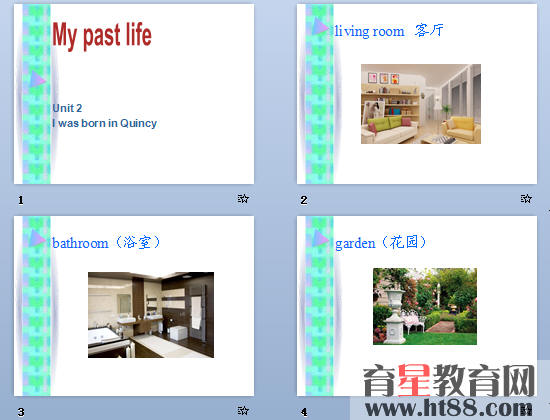 My past life

Unit 2
I was born in Quincy

1

living room 客厅

2

bathroom（浴室）

3

garden（花园）

4

育星教育网
www.ht88.com